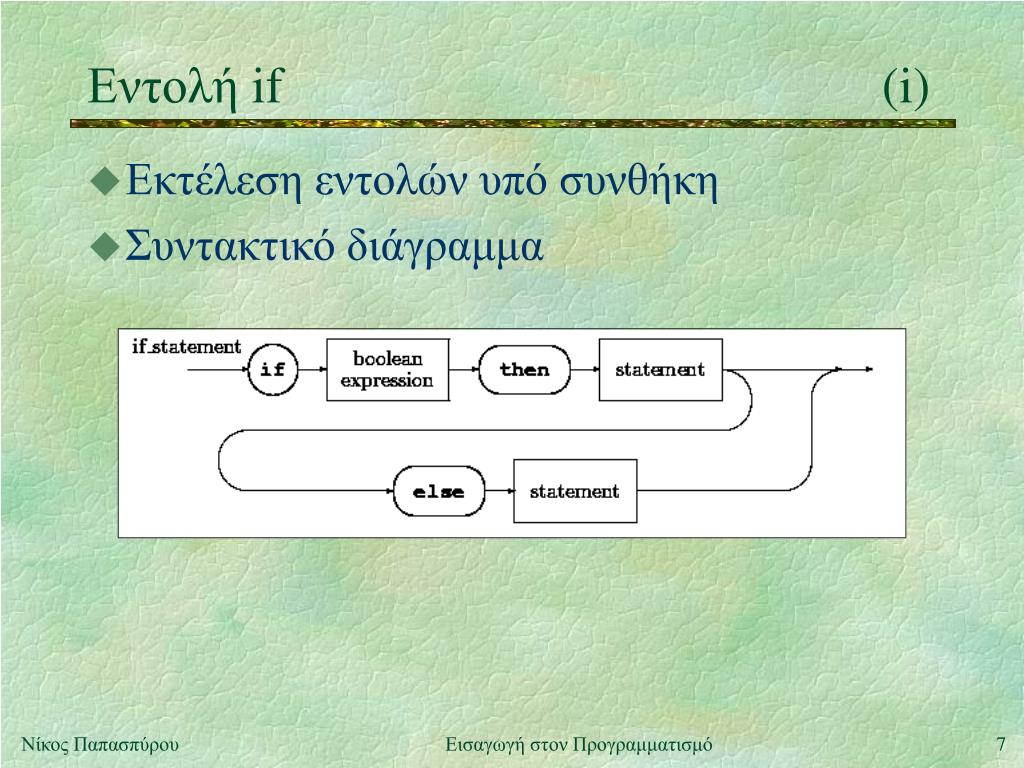 Εντολή if (i)

Εκτέλεση εντολών υπό συνθήκη

Συντακτικό διάγραμμα

if_statement

if

boolean expression

then

statement

else

statement

Νίκος Παπασπύρου

Εισαγωγή στον Προγραμματισμό

7